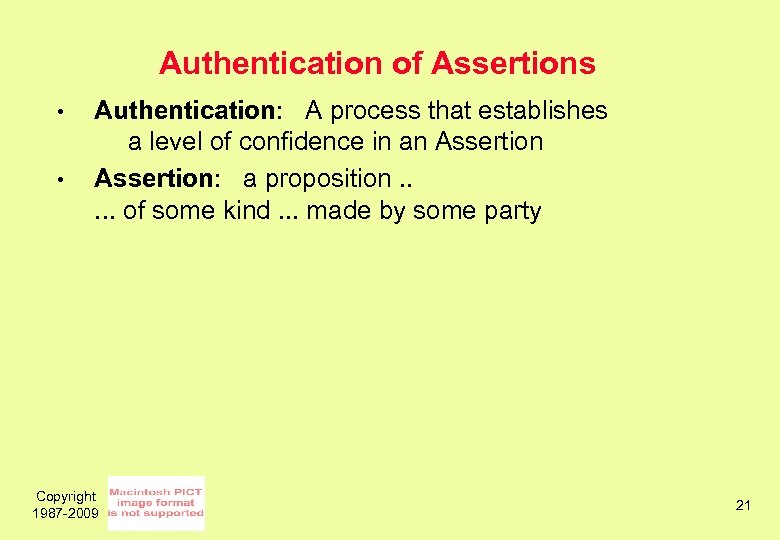 Authentication of Assertions

• Authentication: A process that establishes a level of confidence in an Assertion

• Assertion: a proposition .. ... of some kind ... made by some party

Copyright 1987-2009

Macintosh PICT image format is not supported

21